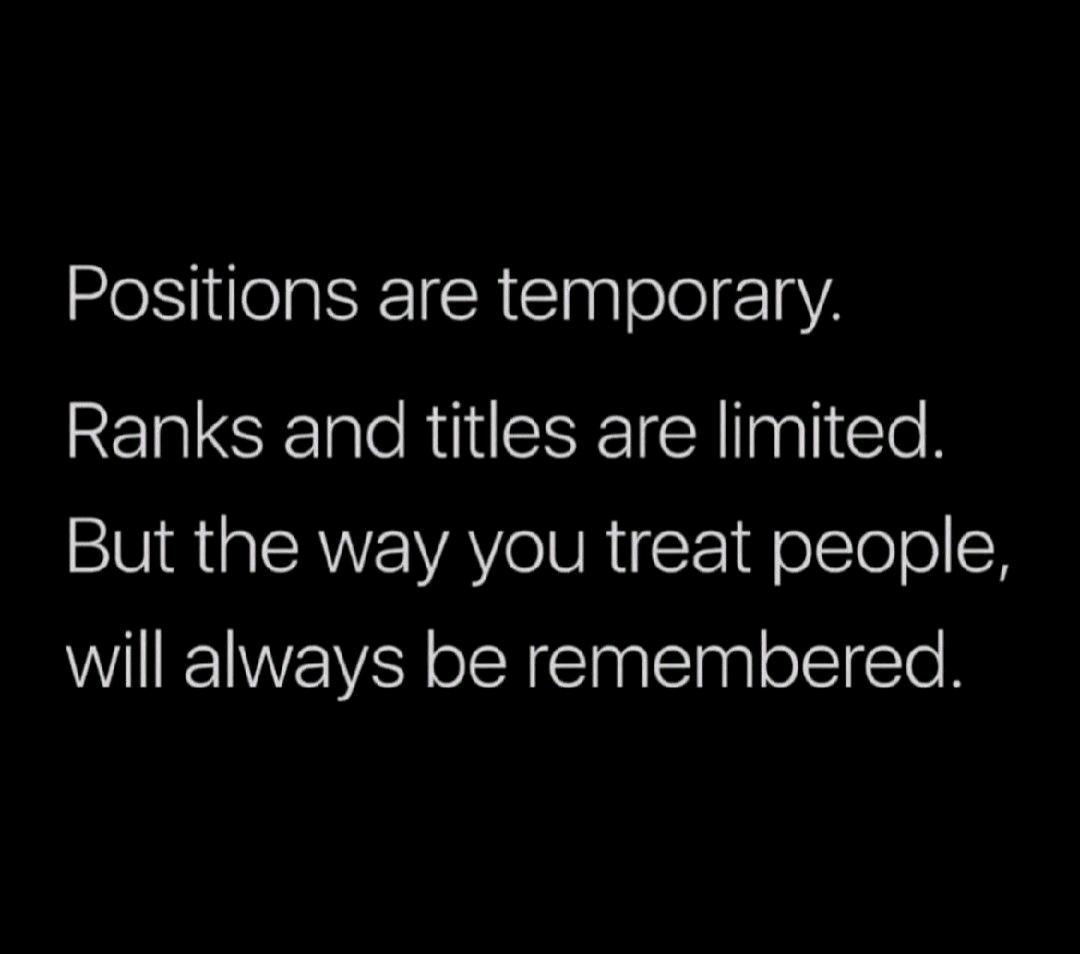 Positions are temporary.
Ranks and titles are limited.
But the way you treat people,
will always be remembered.